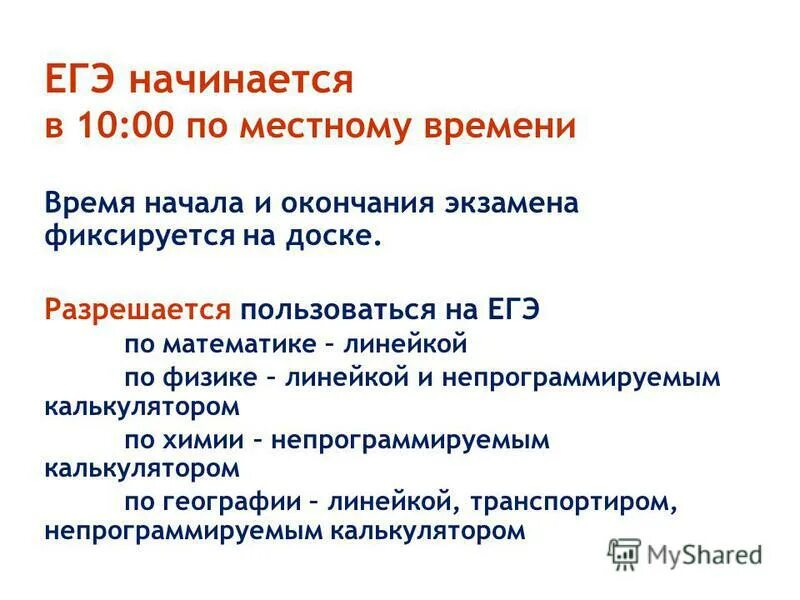 ЕГЭ начинается
в 10:00 по местному времени

Время начала и окончания экзамена фиксируется на доске.

Разрешается пользоваться на ЕГЭ
по математике – линейкой
по физике – линейкой и непрограммируемым калькулятором
по химии – непрограммируемым калькулятором
по географии – линейкой, транспортиром, непрограммируемым калькулятором

MyShared